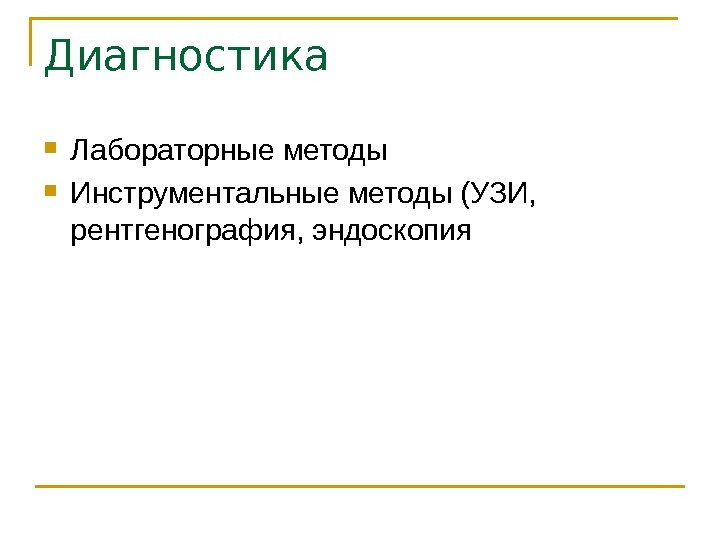 Диагностика

- Лабораторные методы
- Инструментальные методы (УЗИ, рентгенография, эндоскопия